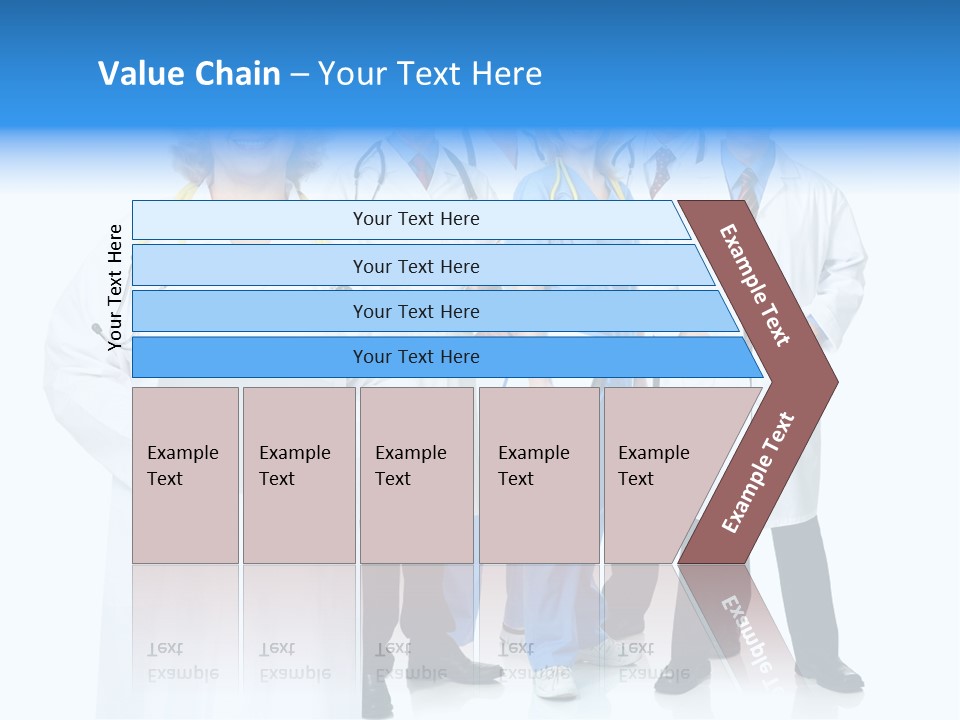 Value Chain – Your Text Here

Your Text Here

Your Text Here

Your Text Here

Your Text Here

Your Text Here

Example Text

Example Text

Example Text

Example Text

Example Text

Example Text

Example Text